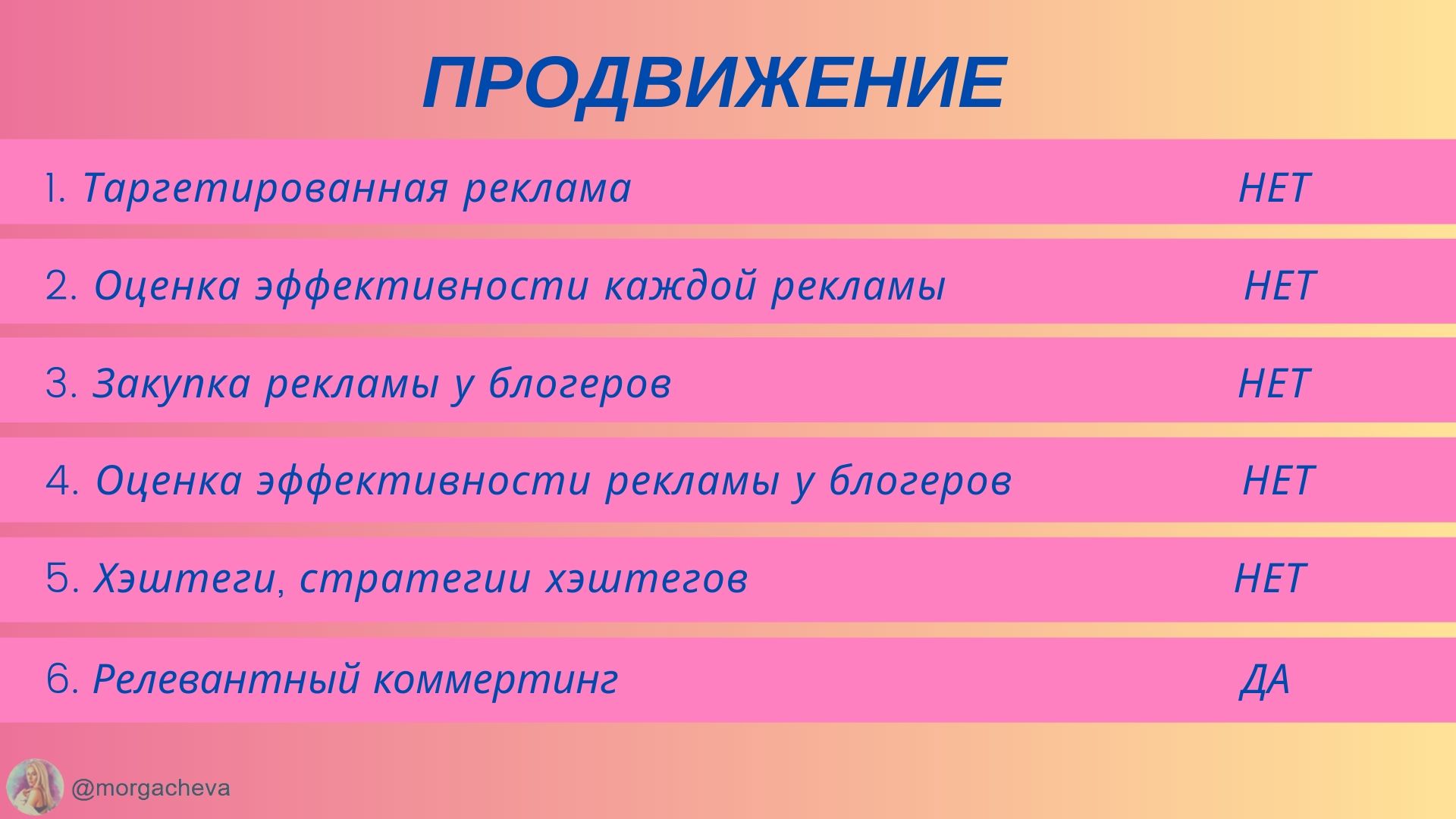 ПРОДВИЖЕНИЕ

1. Таргетированная реклама НЕТ

2. Оценка эффективности каждой рекламы НЕТ

3. Закупка рекламы у блогеров НЕТ

4. Оценка эффективности рекламы у блогеров НЕТ

5. Хэштеги, стратегии хэштегов НЕТ

6. Релевантный коммертинг ДА

@morgacheva